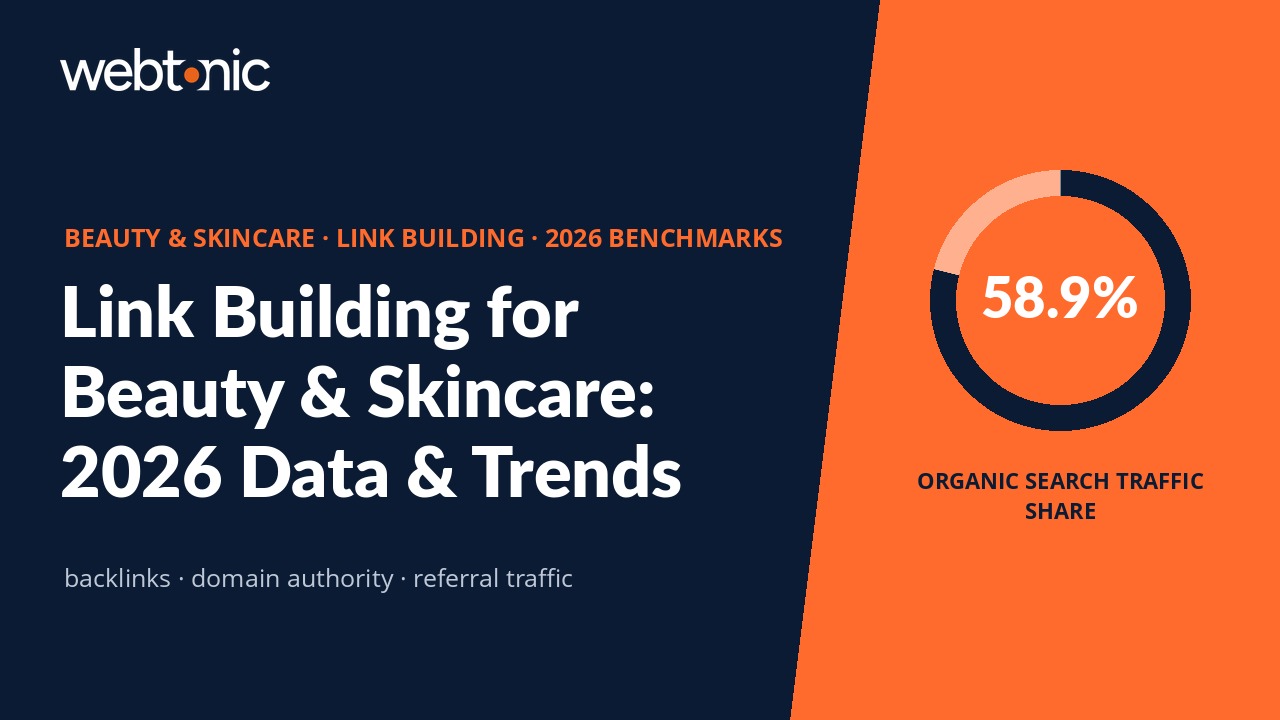 webtonic

BEAUTY & SKINCARE · LINK BUILDING · 2026 BENCHMARKS

Link Building for Beauty & Skincare: 2026 Data & Trends

backlinks · domain authority · referral traffic

58.9%

ORGANIC SEARCH TRAFFIC SHARE